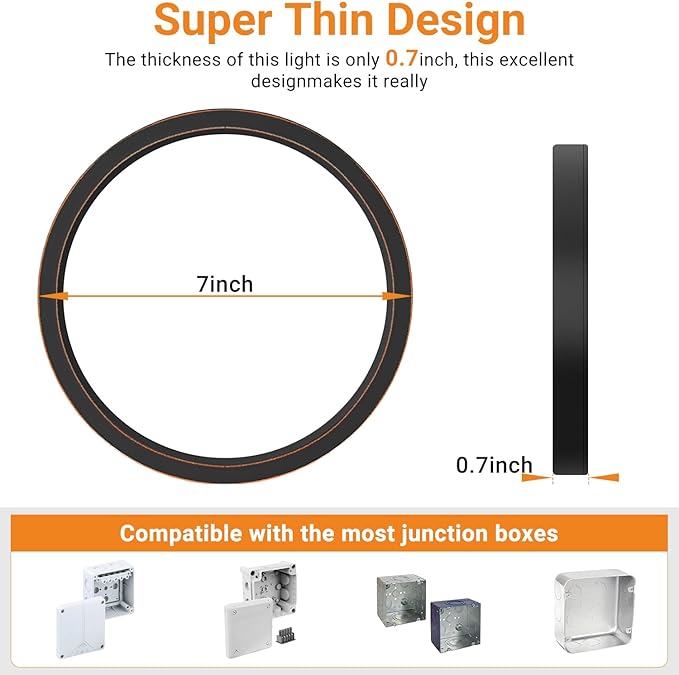 Super Thin Design

The thickness of this light is only 0.7inch, this excellent designmakes it really

7inch

0.7inch

Compatible with the most junction boxes